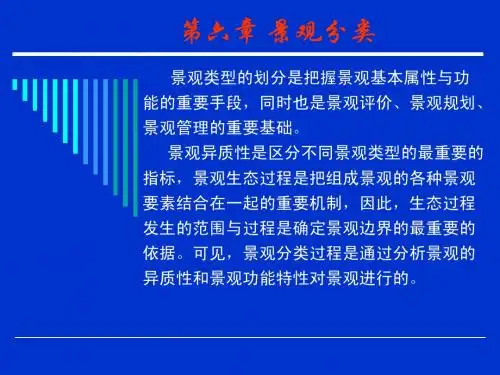 第六章 景观分类

景观类型的划分是把握景观基本属性与功能的重要手段，同时也是景观评价、景观规划、景观管理的重要基础。

景观异质性是区分不同景观类型的最重要的指标，景观生态过程是把组成景观的各种景观要素结合在一起的重要机制，因此，生态过程发生的范围与过程是确定景观边界的最重要的依据。可见，景观分类过程是通过分析景观的异质性和景观功能特性对景观进行的。